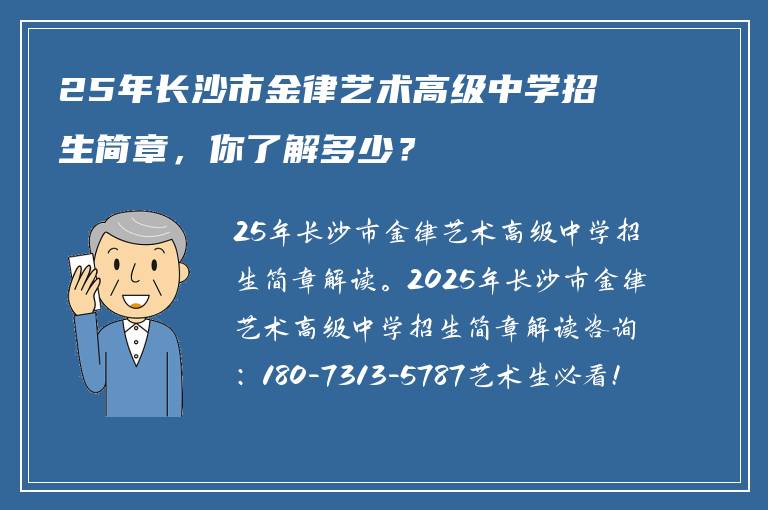 25年长沙市金律艺术高级中学招生简章，你了解多少？

25年长沙市金律艺术高级中学招生简章解读。2025年长沙市金律艺术高级中学招生简章解读咨询：180-7313-5787艺术生必看！